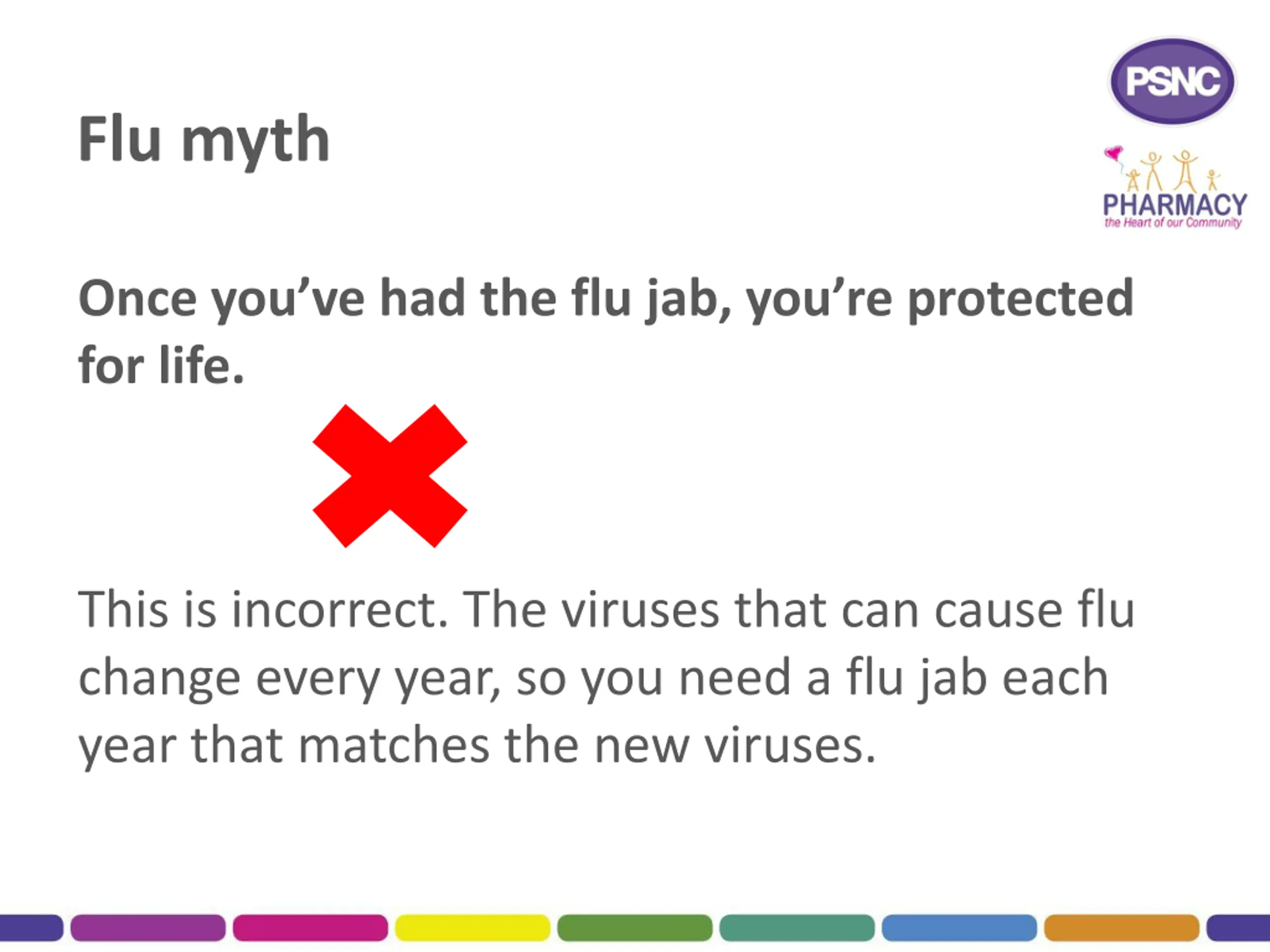 Flu myth

PSNC

PHARMACY
the Heart of our Community

Once you've had the flu jab, you're protected for life.

This is incorrect. The viruses that can cause flu change every year, so you need a flu jab each year that matches the new viruses.